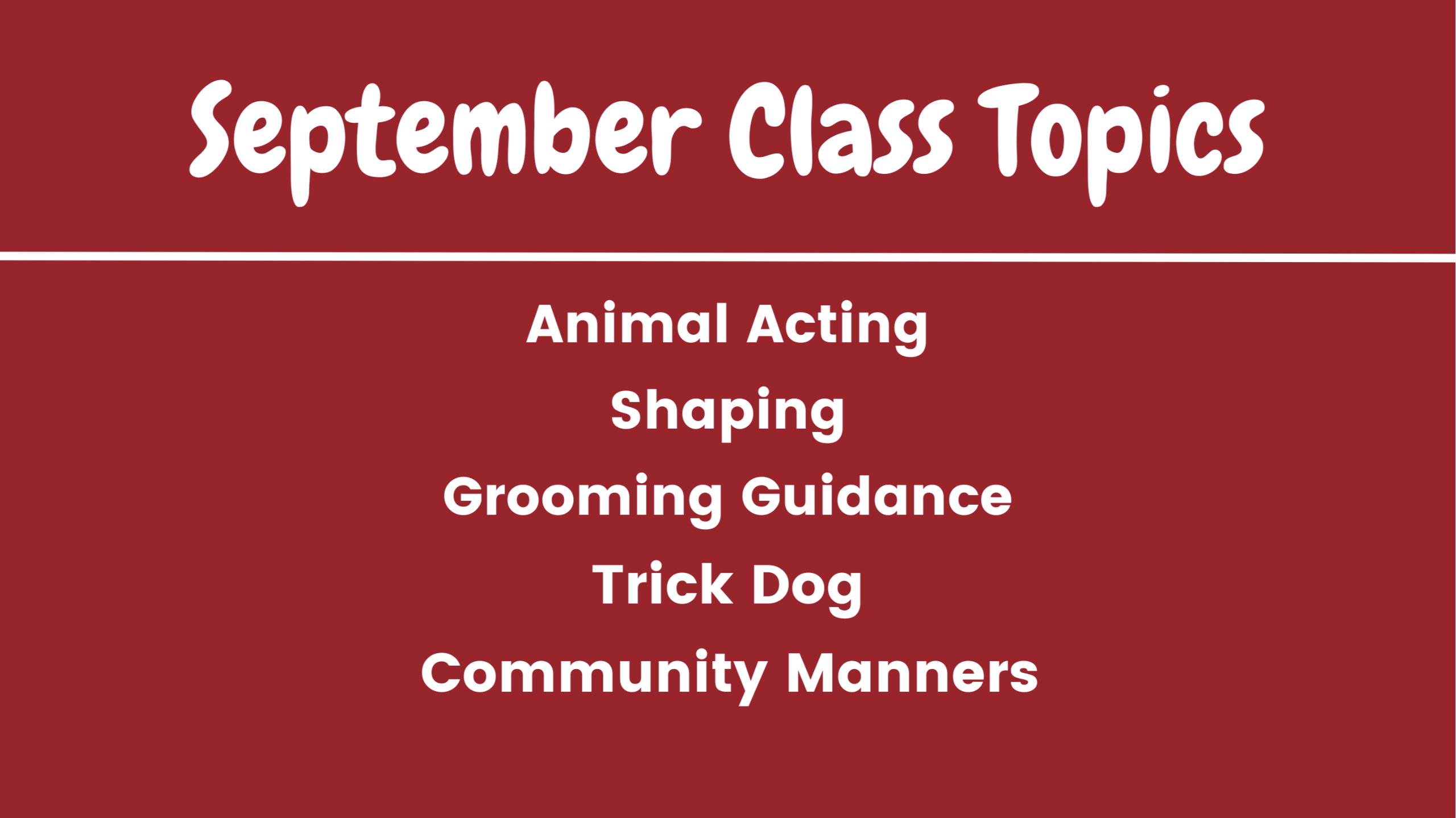 September Class Topics

Animal Acting
Shaping
Grooming Guidance
Trick Dog
Community Manners